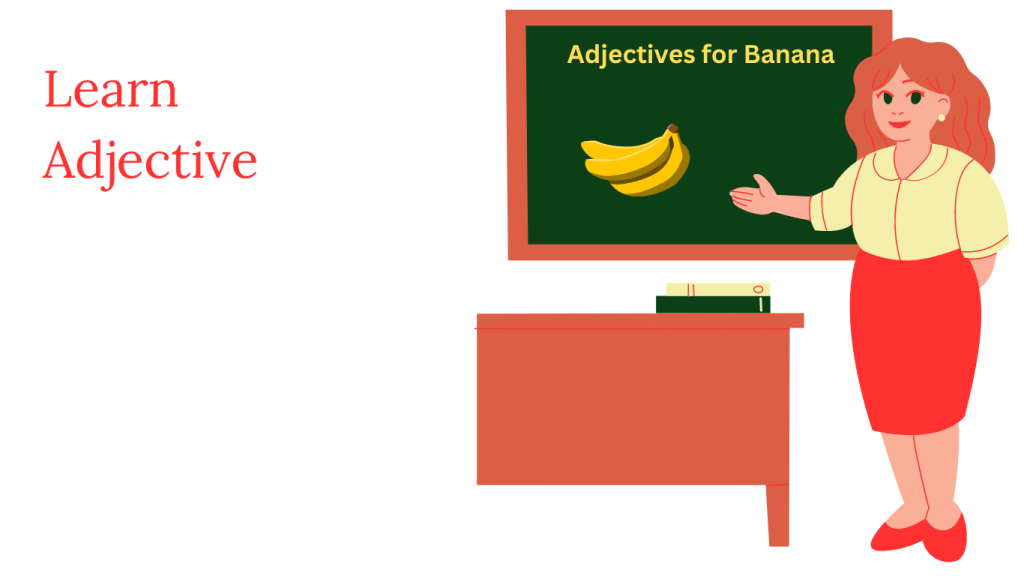 Learn Adjective

Adjectives for Banana